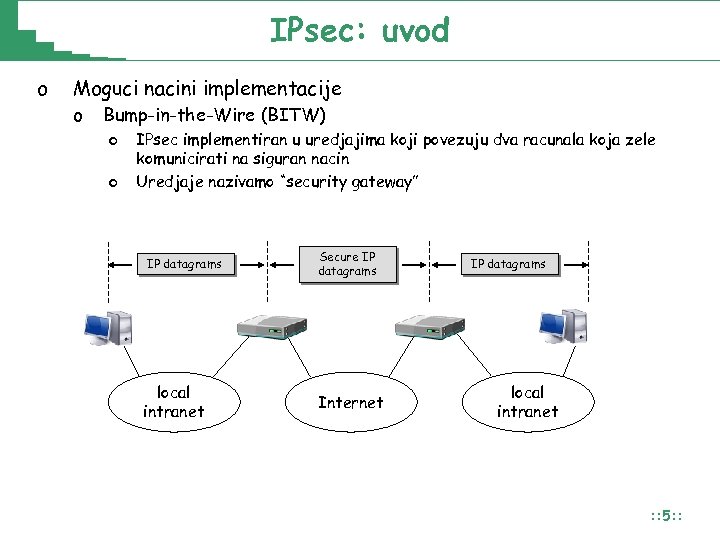 IPsec: uvod

o Moguci nacini implementacije
o Bump-in-the-Wire (BITW)
o IPsec implementiran u uredjajima koji povezuju dva racunala koja zele komunicirati na siguran nacin
o Uredjaje nazivamo "security gateway"

IP datagrams

Secure IP datagrams

IP datagrams

local intranet

Internet

local intranet

::5::